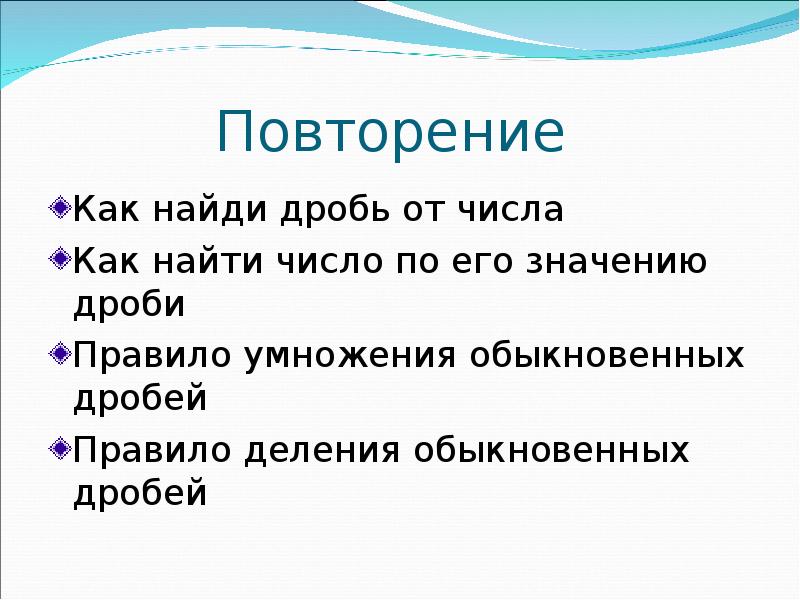 Повторение

Как найди дробь от числа

Как найти число по его значению дроби

Правило умножения обыкновенных дробей

Правило деления обыкновенных дробей